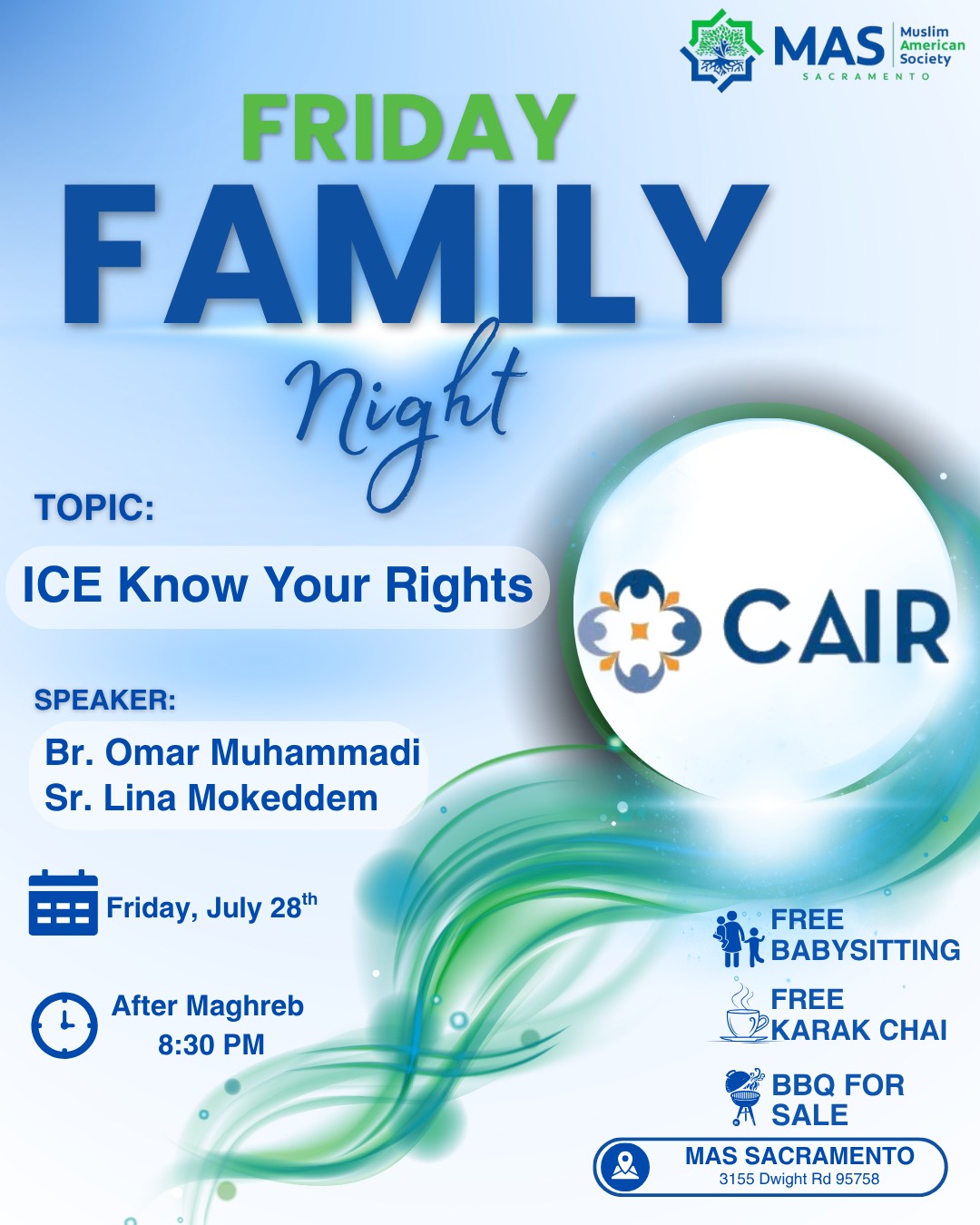 MAS Muslim American Society SACRAMENTO

FRIDAY
FAMILY
Night

TOPIC:
ICE Know Your Rights

CAIR

SPEAKER:
Br. Omar Muhammadi
Sr. Lina Mokeddem

Friday, July 28$^{th}$

After Maghreb
8:30 PM

FREE BABYSITTING

FREE KARAK CHAI

BBQ FOR SALE

MAS SACRAMENTO
3155 Dwight Rd 95758